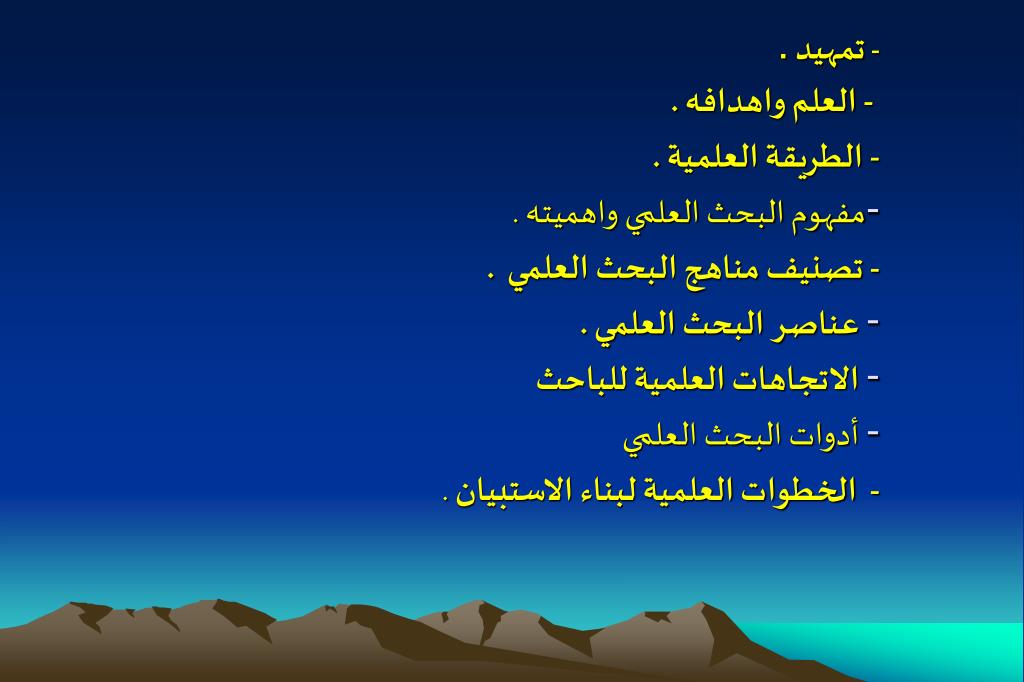 - تمهيد .

- العلم واهدافه .

- الطريقة العلمية .

-مفهوم البحث العلمي واهميته .

- تصنيف مناهج البحث العلمي .

- عناصر البحث العلمي .

- الاتجاهات العلمية للباحث

- أدوات البحث العلمي

- الخطوات العلمية لبناء الاستبيان .